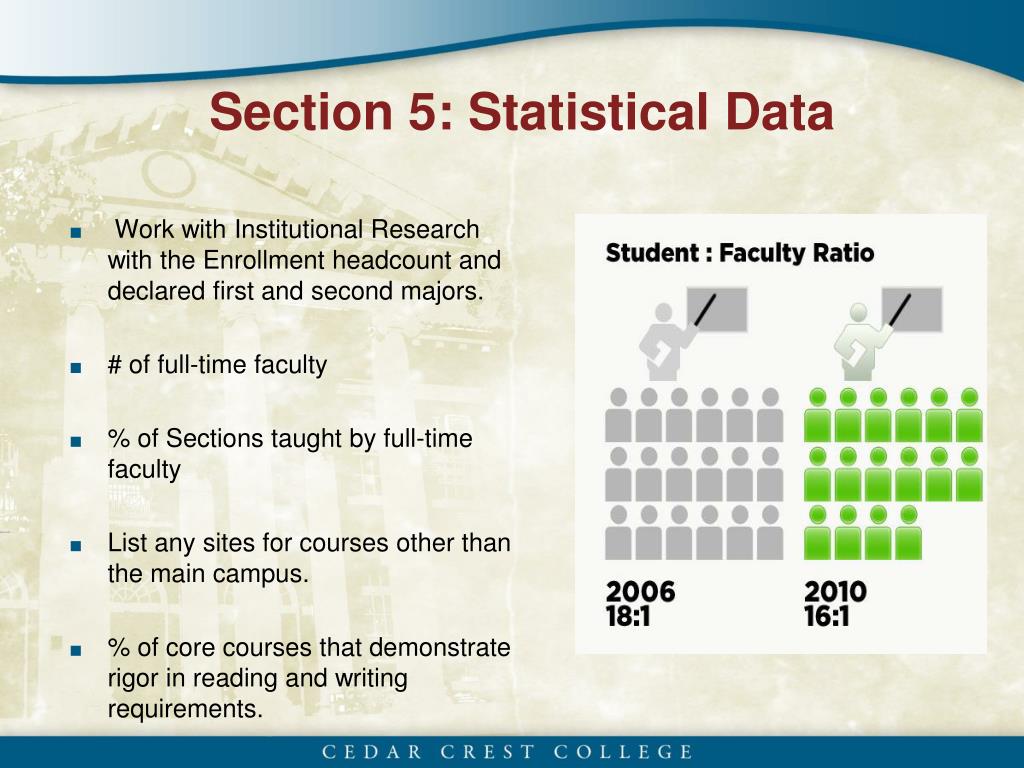 Section 5: Statistical Data

■ Work with Institutional Research with the Enrollment headcount and declared first and second majors.

■ # of full-time faculty

■ % of Sections taught by full-time faculty

■ List any sites for courses other than the main campus.

■ % of core courses that demonstrate rigor in reading and writing requirements.

Student : Faculty Ratio

2006
18:1

2010
16:1

CEDAR CREST COLLEGE